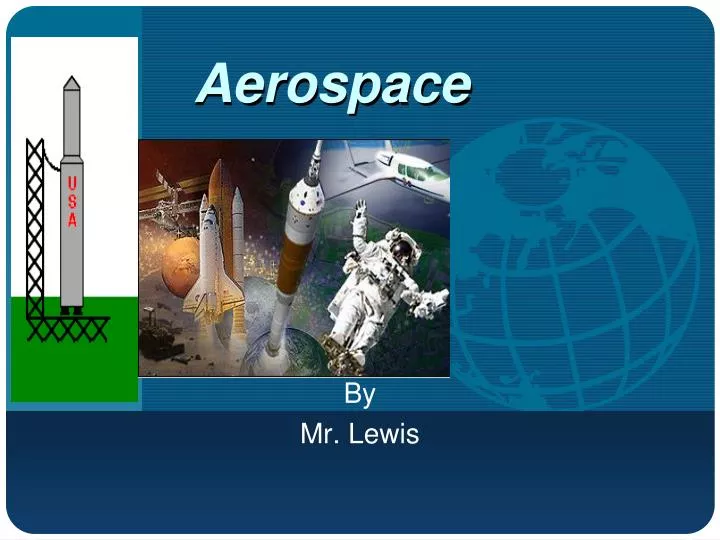 Aerospace

USA

By
Mr. Lewis